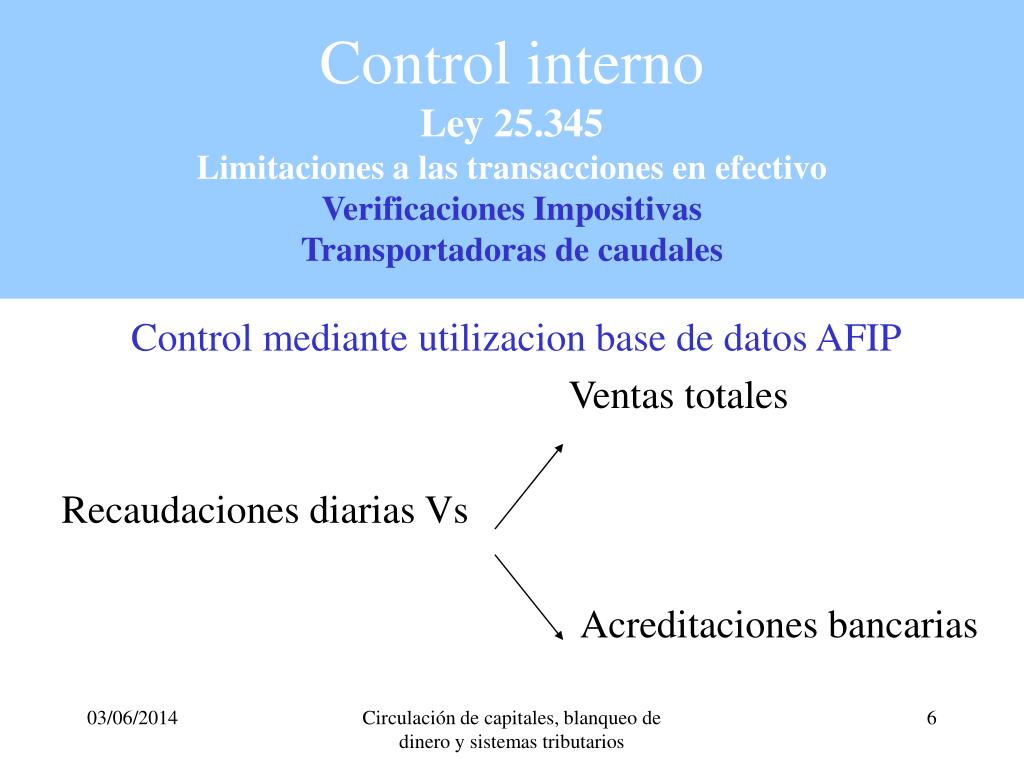 Control interno
Ley 25.345
Limitaciones a las transacciones en efectivo
Verificaciones Impositivas
Transportadoras de caudales

Control mediante utilizacion base de datos AFIP

Ventas totales

Recaudaciones diarias Vs

Acreditaciones bancarias

03/06/2014

Circulación de capitales, blanqueo de dinero y sistemas tributarios

6